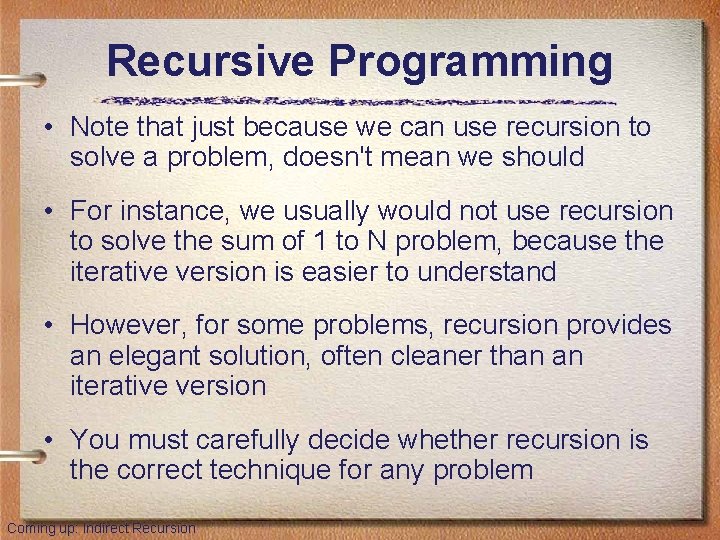 Recursive Programming

• Note that just because we can use recursion to solve a problem, doesn't mean we should

• For instance, we usually would not use recursion to solve the sum of 1 to N problem, because the iterative version is easier to understand

• However, for some problems, recursion provides an elegant solution, often cleaner than an iterative version

• You must carefully decide whether recursion is the correct technique for any problem

Coming up: Indirect Recursion